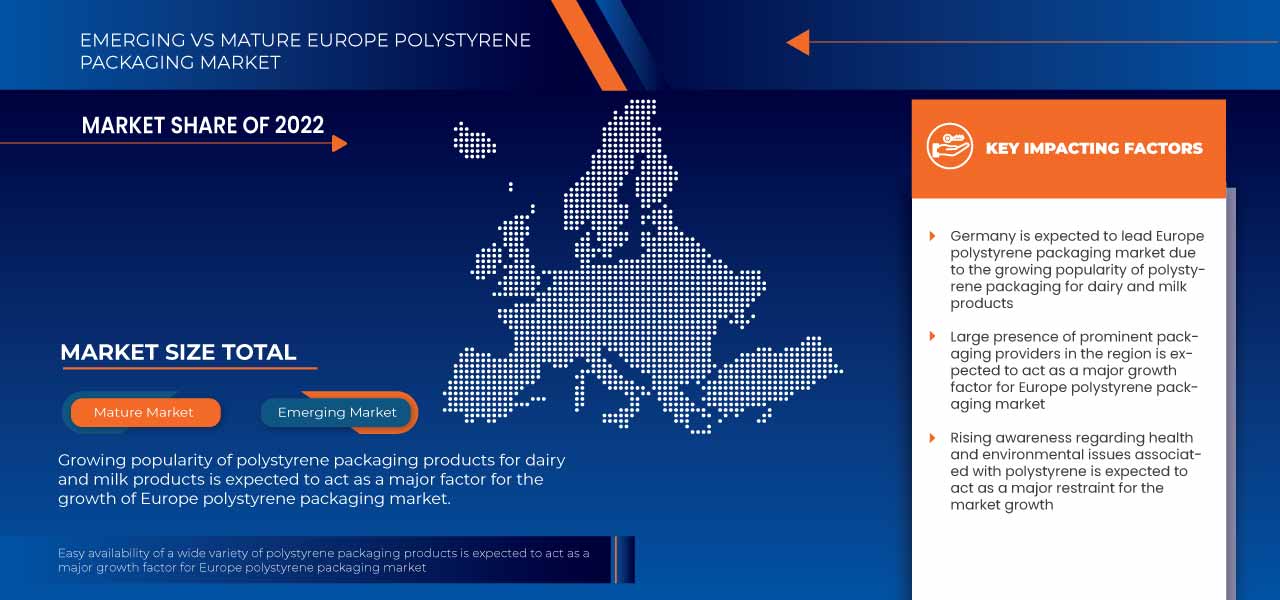 EMERGING VS MATURE EUROPE POLYSTYRENE PACKAGING MARKET

MARKET SHARE OF 2022

MARKET SIZE TOTAL

Mature Market

Emerging Market

Growing popularity of polystyrene packaging products for dairy and milk products is expected to act as a major factor for the growth of Europe polystyrene packaging market.

Easy availability of a wide variety of polystyrene packaging products is expected to act as a major growth factor for Europe polystyrene packaging market

KEY IMPACTING FACTORS

Germany is expected to lead Europe polystyrene packaging market due to the growing popularity of polystyrene packaging for dairy and milk products

Large presence of prominent packaging providers in the region is expected to act as a major growth factor for Europe polystyrene packaging market

Rising awareness regarding health and environmental issues associated with polystyrene is expected to act as a major restraint for the market growth